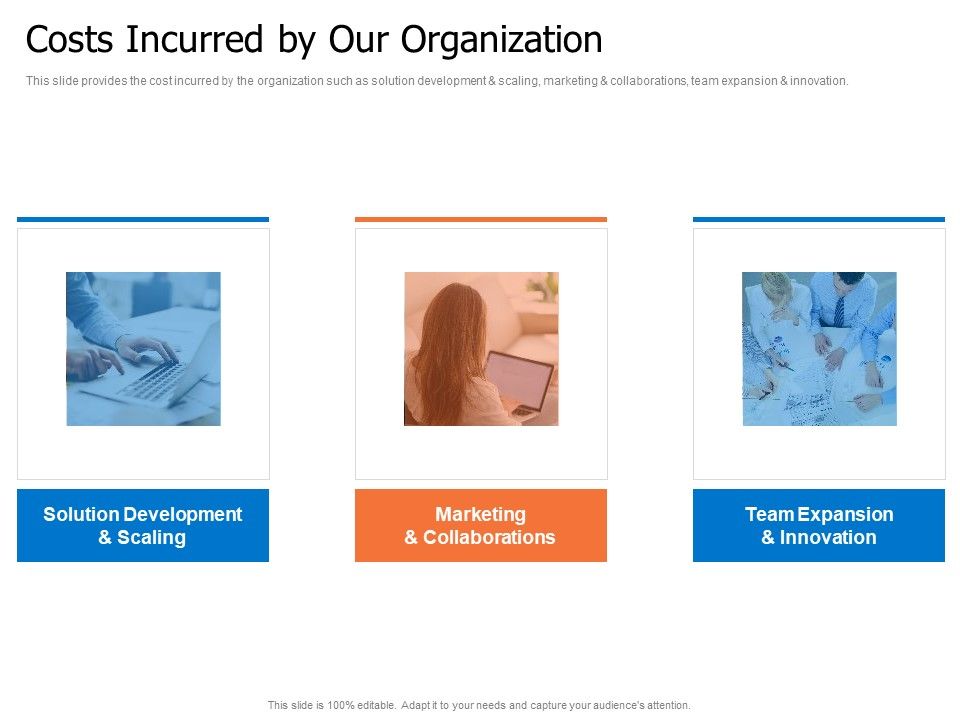 Costs Incurred by Our Organization

This slide provides the cost incurred by the organization such as solution development & scaling, marketing & collaborations, team expansion & innovation.

Solution Development & Scaling

Marketing & Collaborations

Team Expansion & Innovation

This slide is 100% editable. Adapt it to your needs and capture your audience's attention.